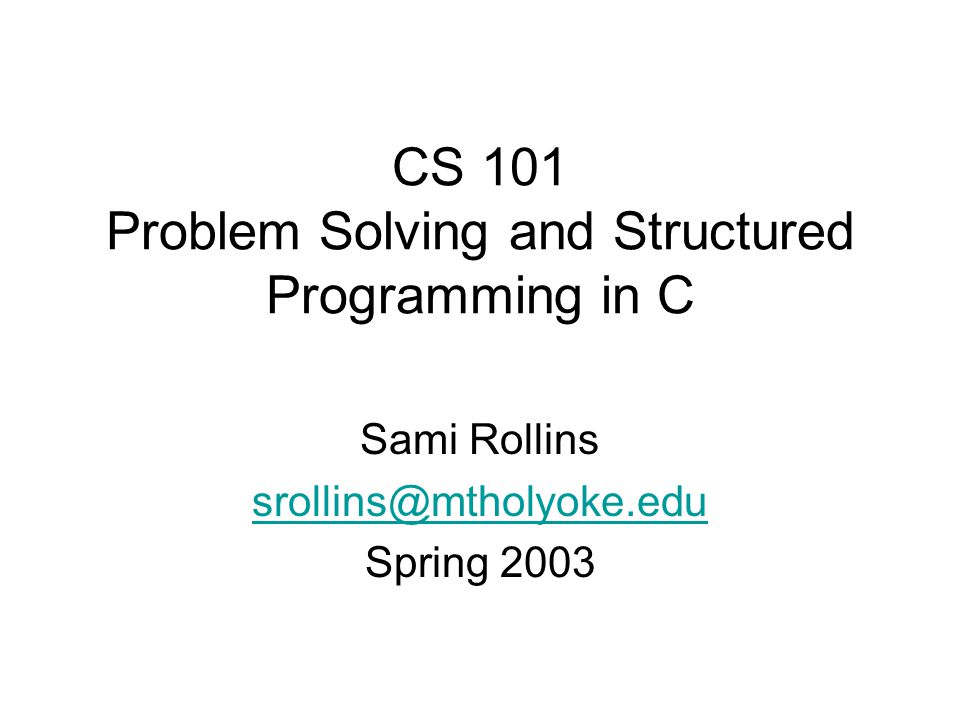 CS 101
Problem Solving and Structured Programming in C

Sami Rollins
srollins@mtholyoke.edu
Spring 2003